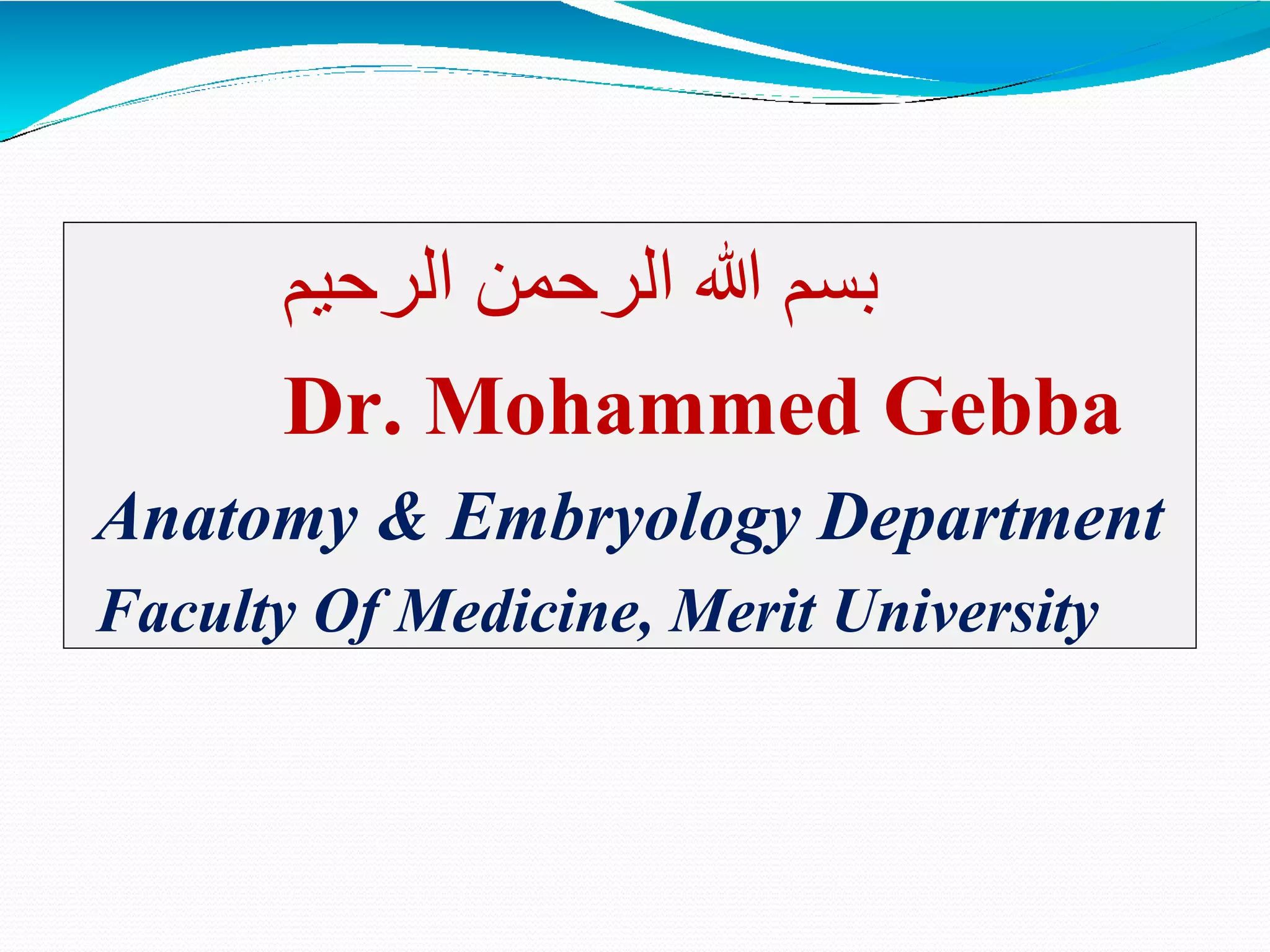 بسم الله الرحمن الرحيم

Dr. Mohammed Gebba

Anatomy & Embryology Department

Faculty Of Medicine, Merit University